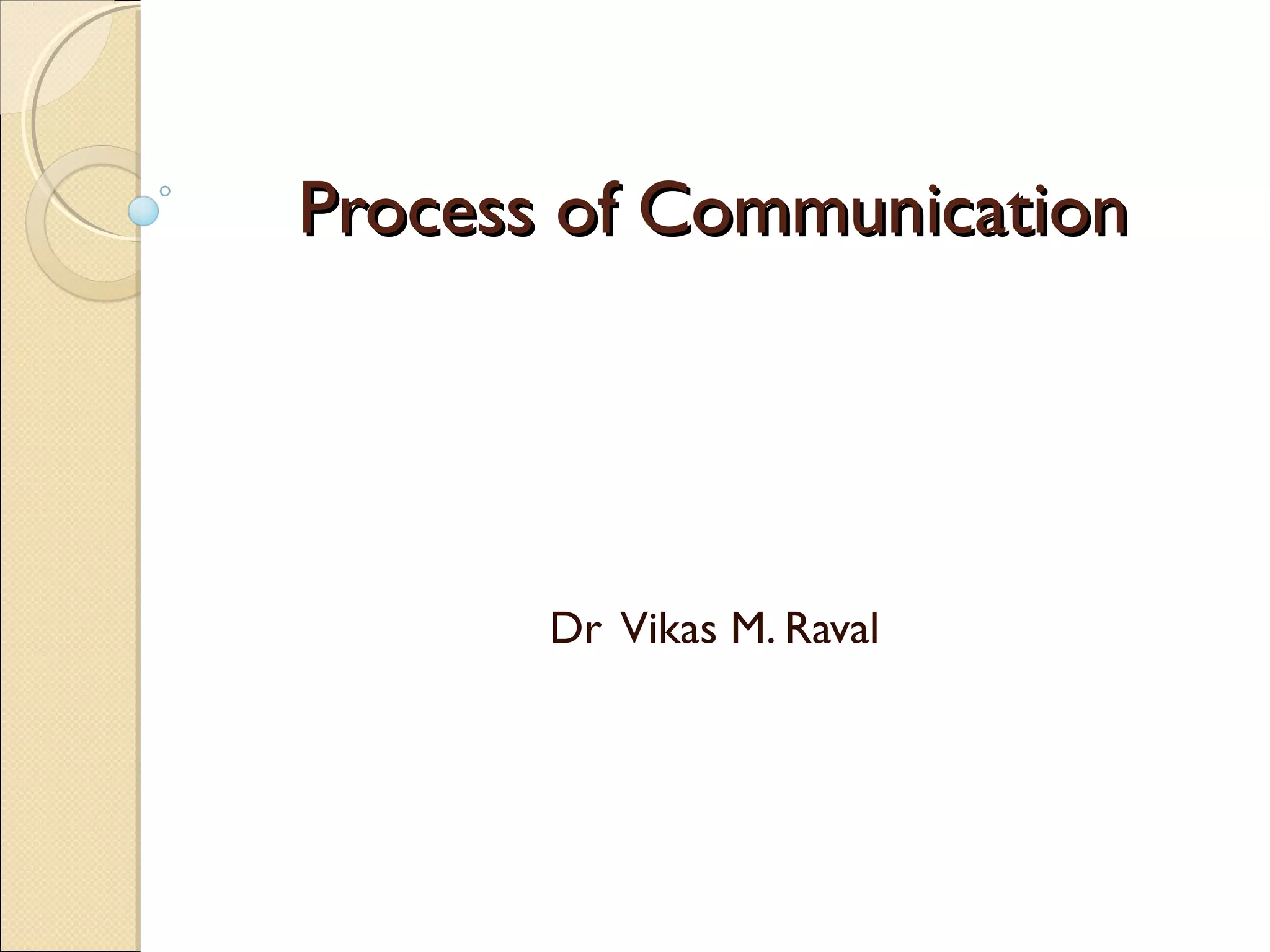 Process of Communication

Dr Vikas M. Raval